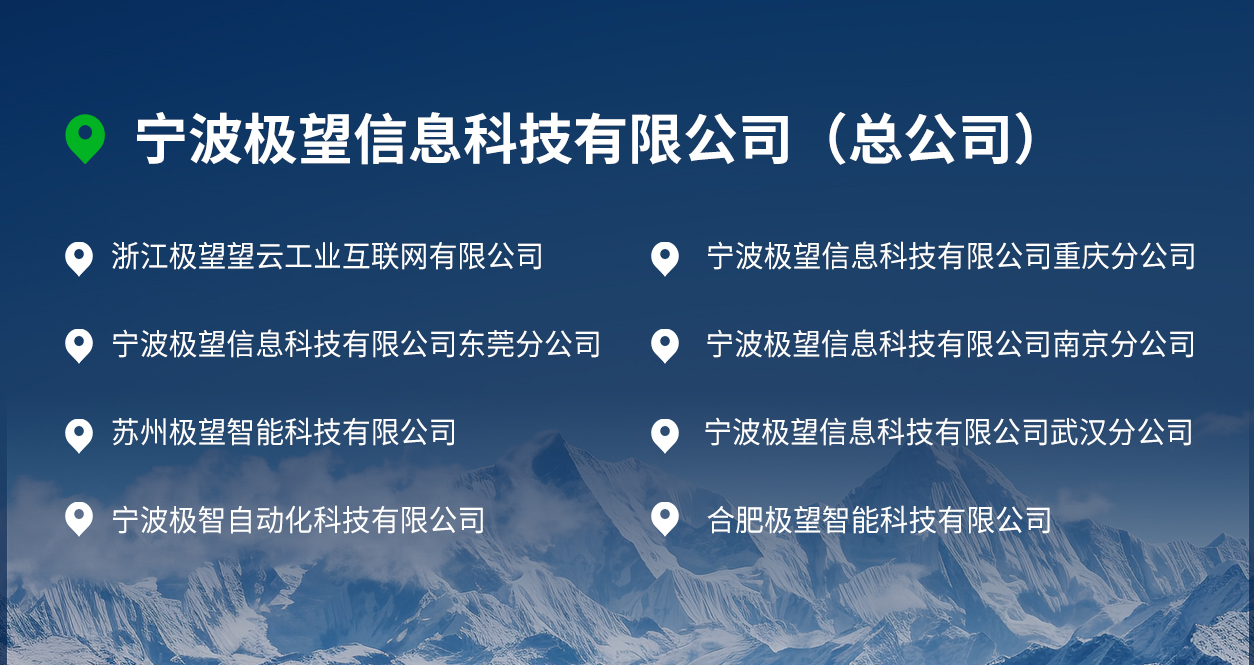 宁波极望信息科技有限公司（总公司）

浙江极望望云工业互联网有限公司

宁波极望信息科技有限公司东莞分公司

苏州极望智能科技有限公司

宁波极智自动化科技有限公司

宁波极望信息科技有限公司重庆分公司

宁波极望信息科技有限公司南京分公司

宁波极望信息科技有限公司武汉分公司

合肥极望智能科技有限公司